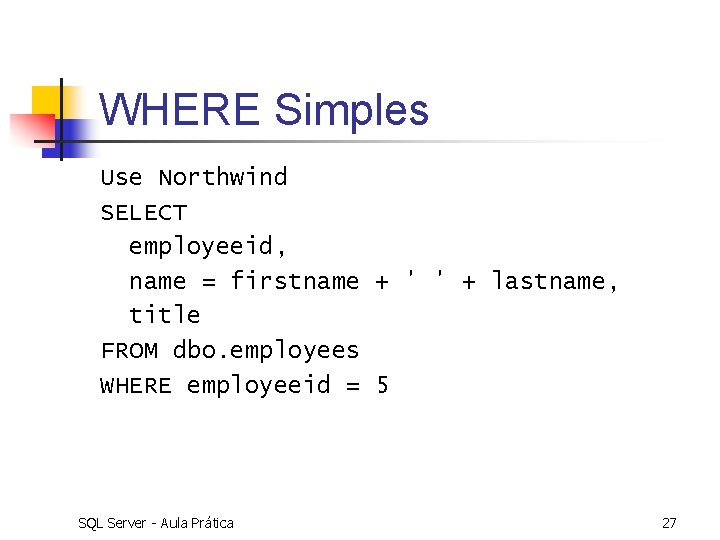 WHERE Simples

Use Northwind
SELECT
  employeeid,
  name = firstname + ' ' + lastname,
  title
FROM dbo.employees
WHERE employeeid = 5

SQL Server - Aula Prática

27